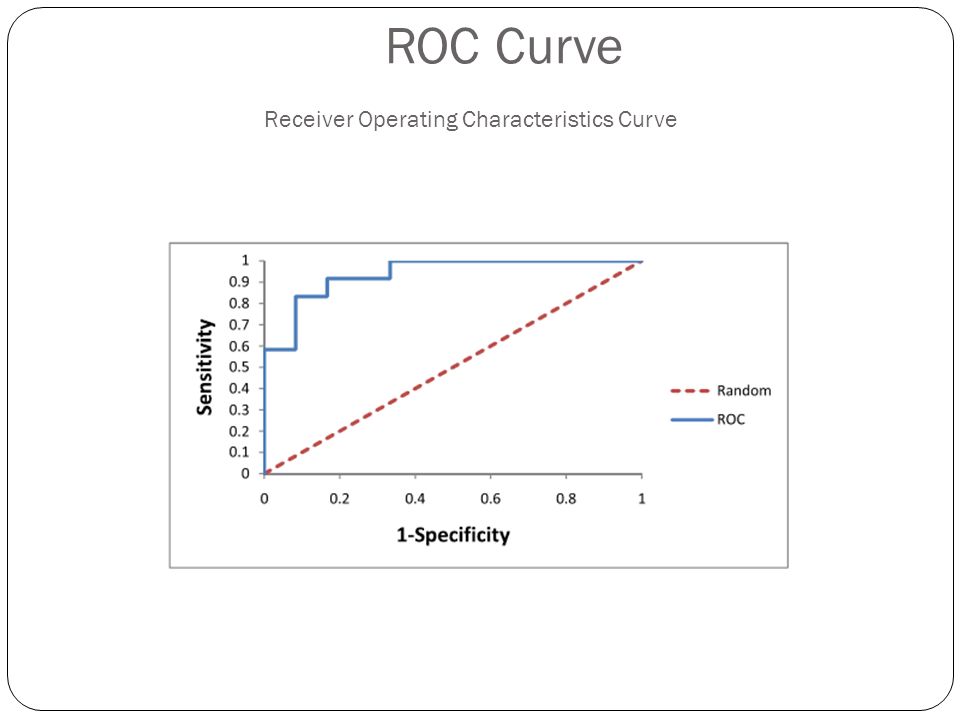 ROC Curve

Receiver Operating Characteristics Curve

Sensitivity

1
0.9
0.8
0.7
0.6
0.5
0.4
0.3
0.2
0.1
0

0
0.2
0.4
0.6
0.8
1

1-Specificity

Random
ROC